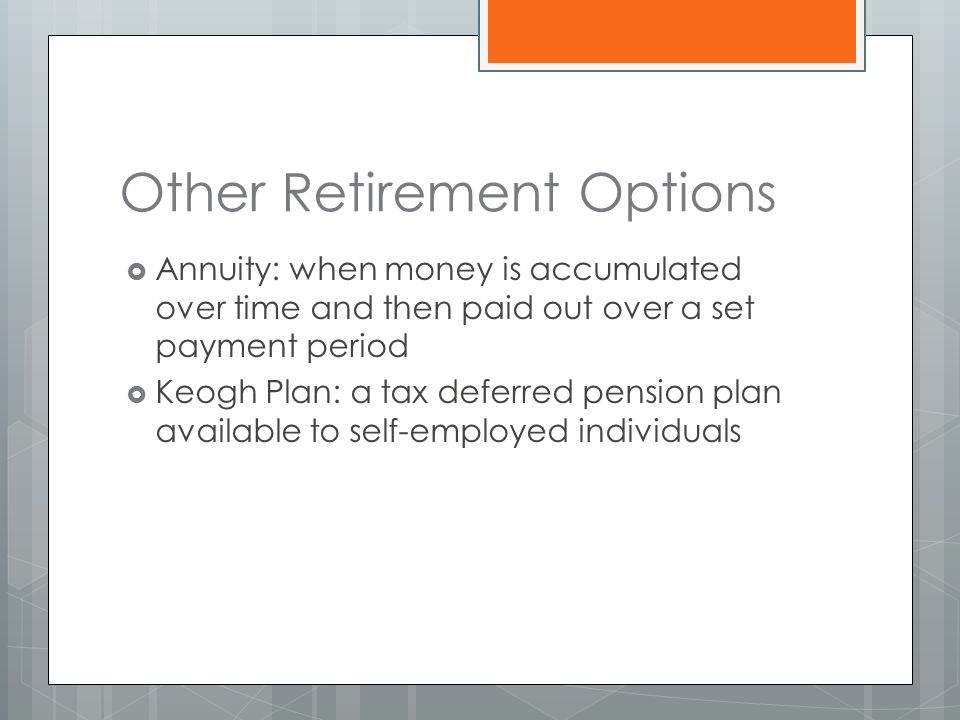 Other Retirement Options

Annuity: when money is accumulated over time and then paid out over a set payment period

Keogh Plan: a tax deferred pension plan available to self-employed individuals